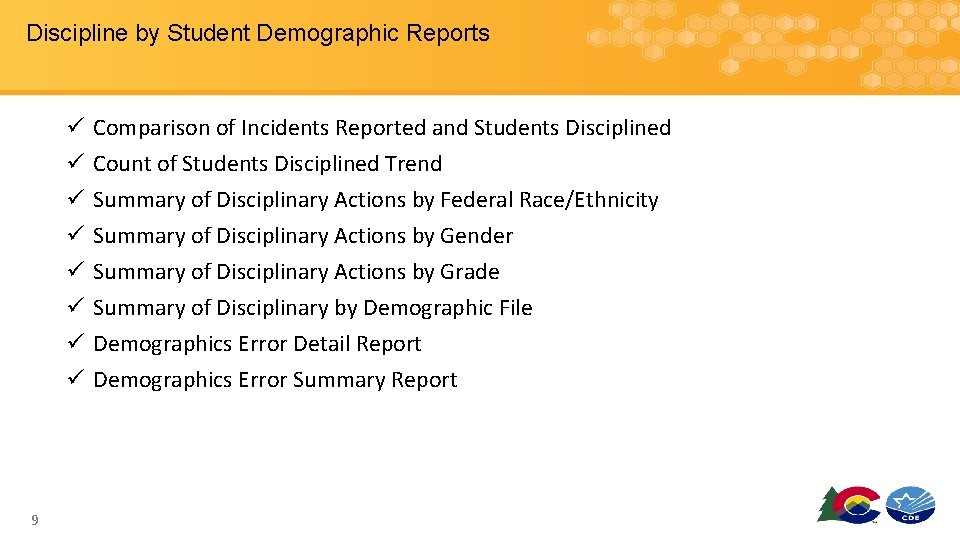 Discipline by Student Demographic Reports

✓ Comparison of Incidents Reported and Students Disciplined
✓ Count of Students Disciplined Trend
✓ Summary of Disciplinary Actions by Federal Race/Ethnicity
✓ Summary of Disciplinary Actions by Gender
✓ Summary of Disciplinary Actions by Grade
✓ Summary of Disciplinary by Demographic File
✓ Demographics Error Detail Report
✓ Demographics Error Summary Report

9

CDE